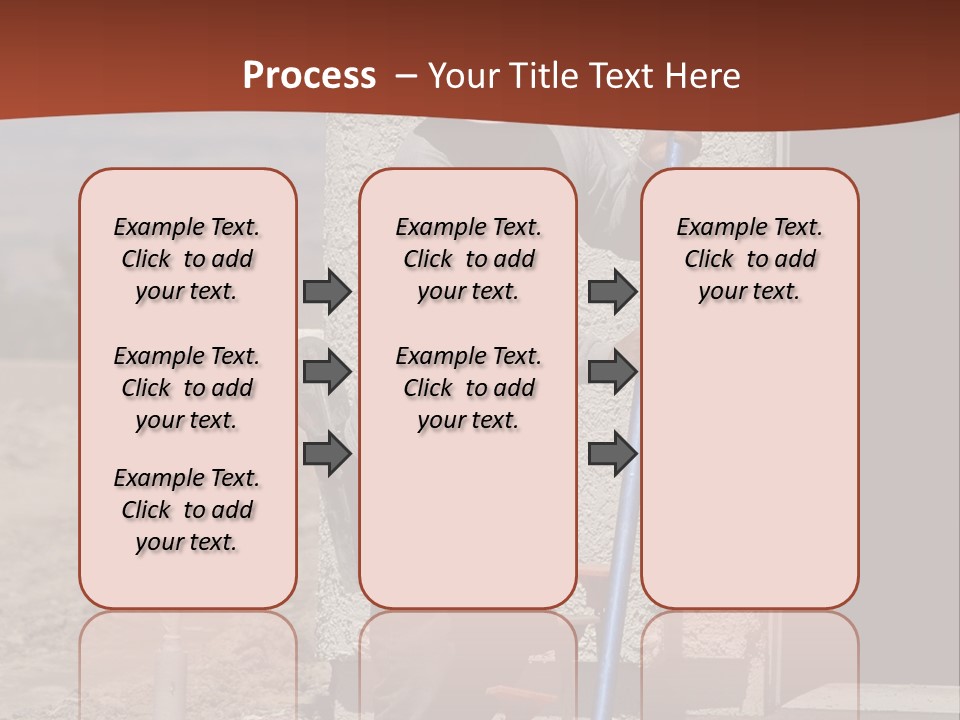 Process – Your Title Text Here

Example Text. Click to add your text.

Example Text. Click to add your text.

Example Text. Click to add your text.

Example Text. Click to add your text.

Example Text. Click to add your text.

Example Text. Click to add your text.